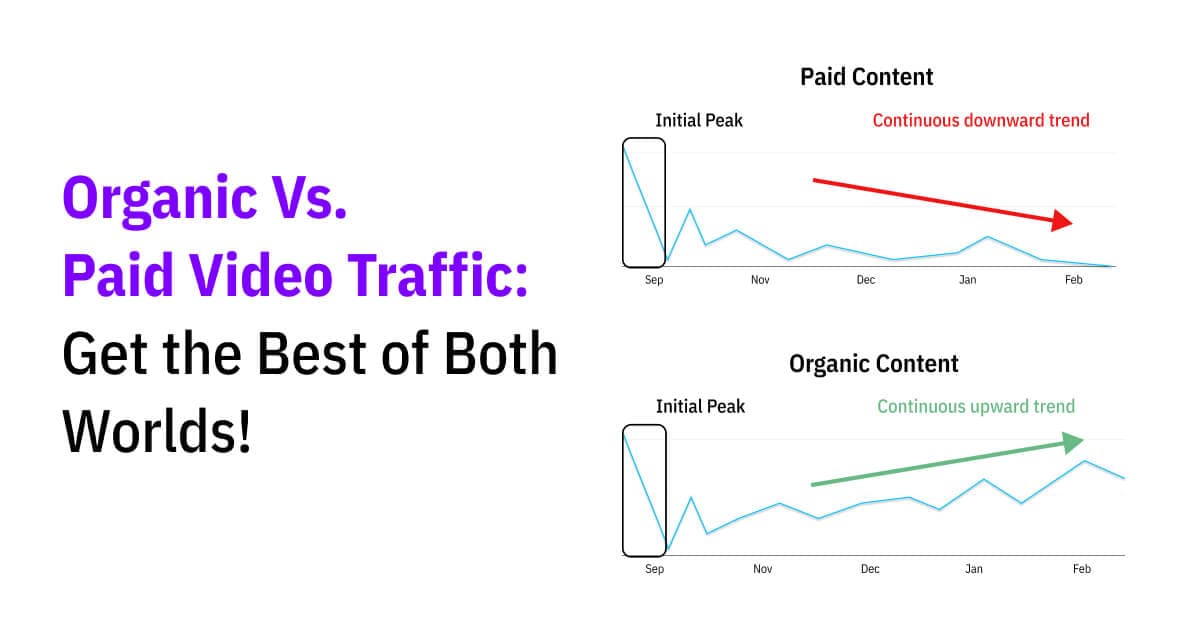 Organic Vs.
Paid Video Traffic:
Get the Best of Both Worlds!

Paid Content

Initial Peak

Continuous downward trend

Sep Nov Dec Jan Feb

Organic Content

Initial Peak

Continuous upward trend

Sep Nov Dec Jan Feb